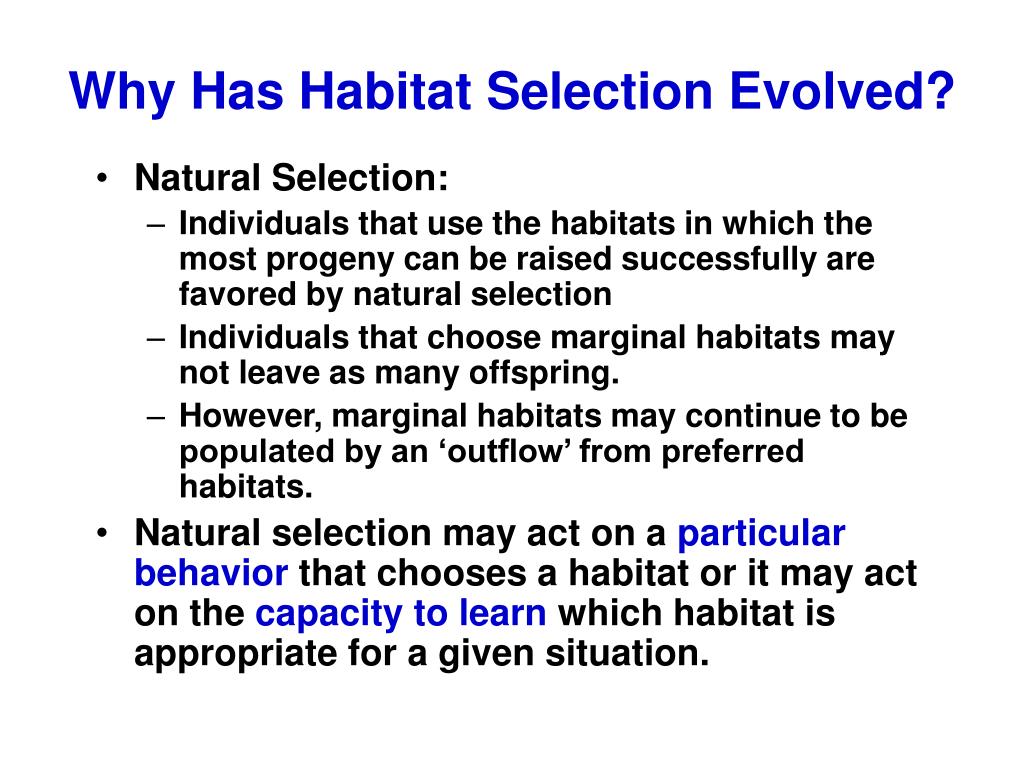 Why Has Habitat Selection Evolved?

• Natural Selection:
– Individuals that use the habitats in which the most progeny can be raised successfully are favored by natural selection
– Individuals that choose marginal habitats may not leave as many offspring.
– However, marginal habitats may continue to be populated by an ‘outflow’ from preferred habitats.
• Natural selection may act on a particular behavior that chooses a habitat or it may act on the capacity to learn which habitat is appropriate for a given situation.